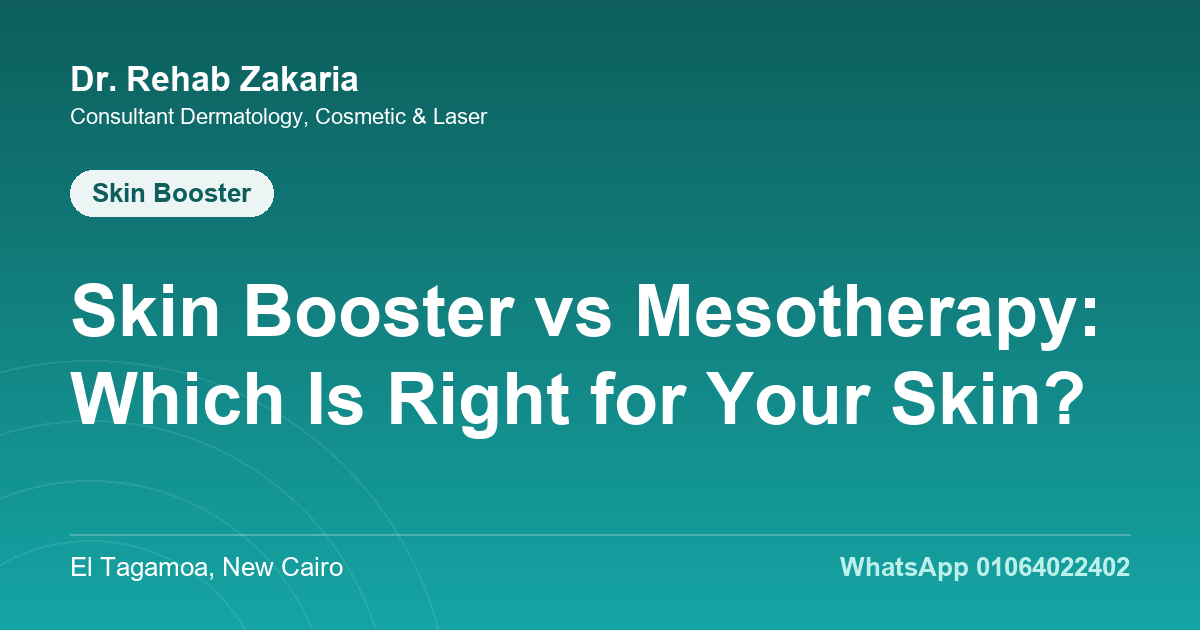 Dr. Rehab Zakaria
Consultant Dermatology, Cosmetic & Laser

Skin Booster

Skin Booster vs Mesotherapy: Which Is Right for Your Skin?

El Tagamoa, New Cairo

WhatsApp 01064022402